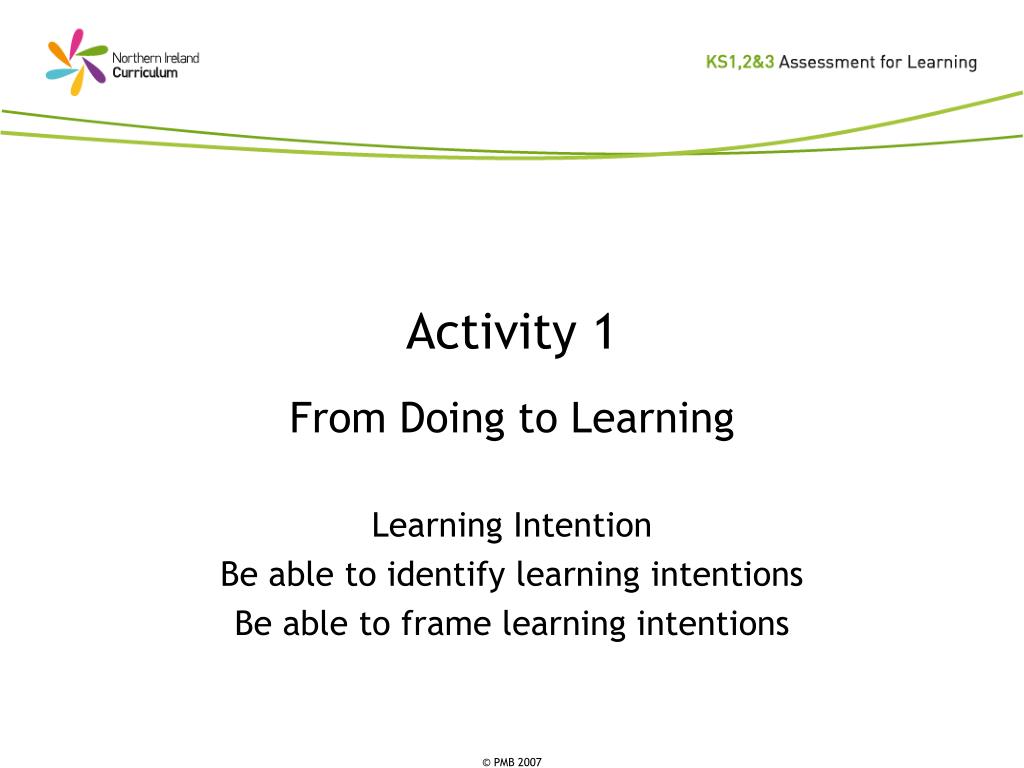 Northern Ireland Curriculum

KS1,2&3 Assessment for Learning

Activity 1

From Doing to Learning

Learning Intention
Be able to identify learning intentions
Be able to frame learning intentions

© PMB 2007